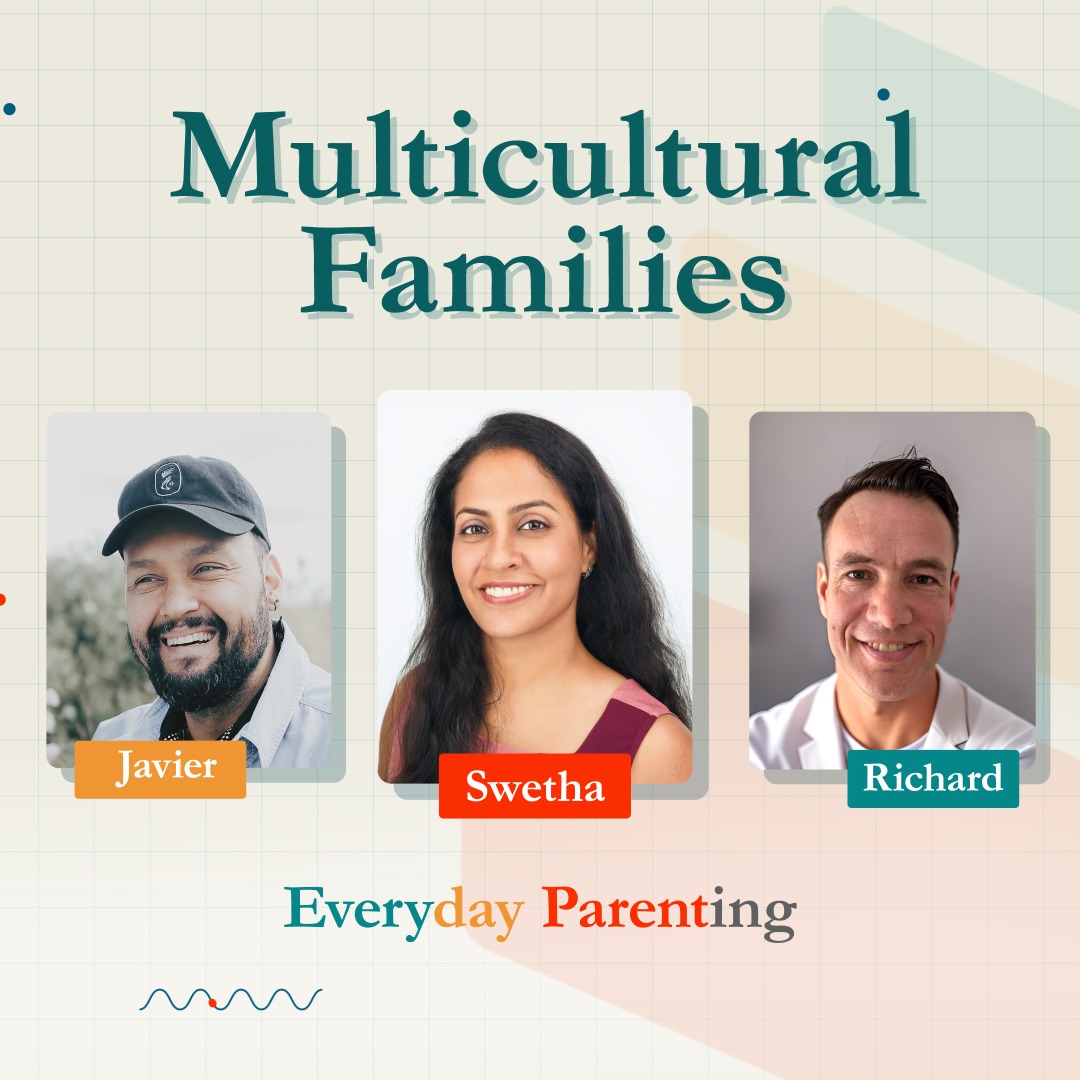 Multicultural Families

Javier

Swetha

Richard

Everyday Parenting